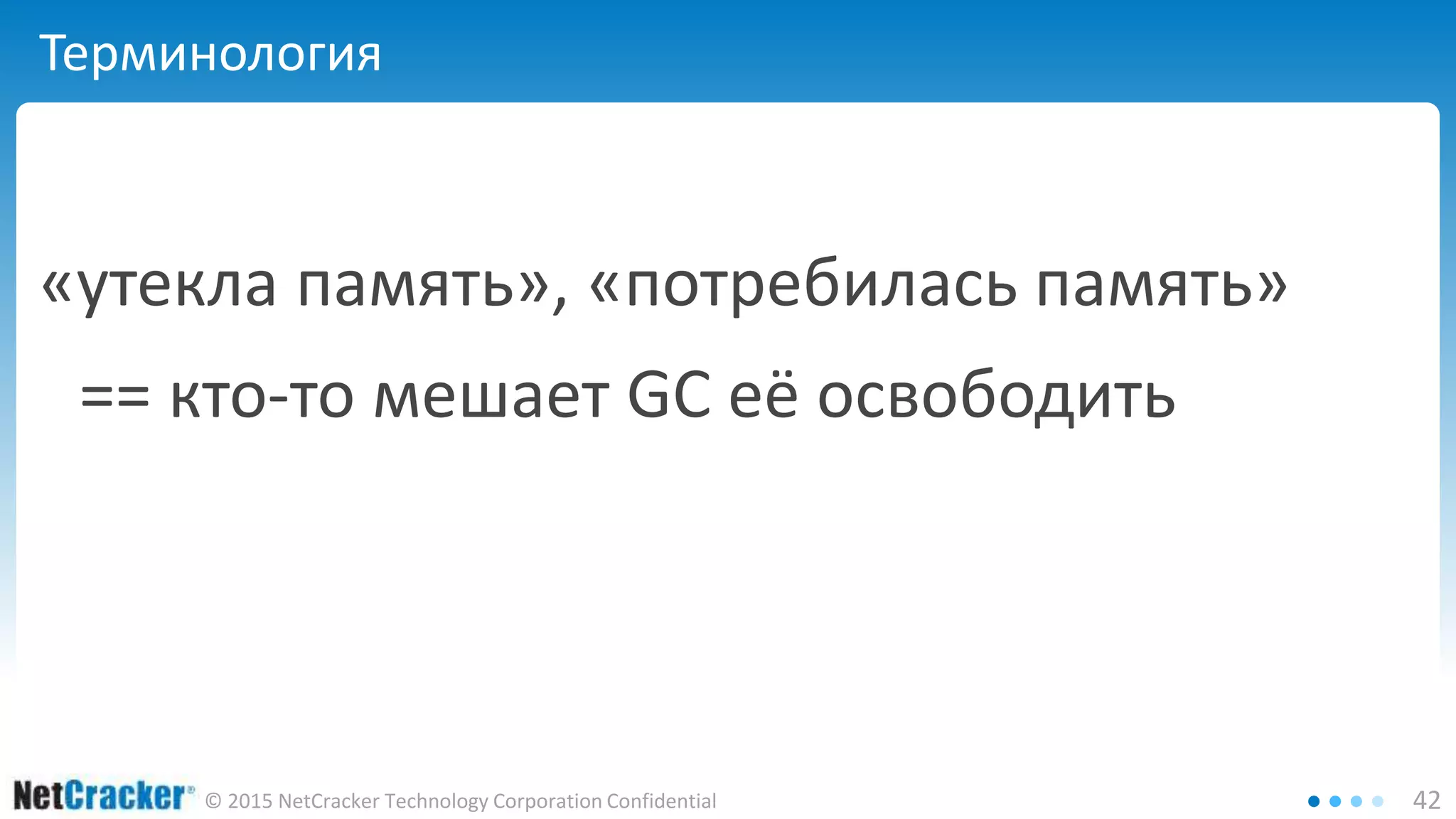 Терминология

«утекла память», «потребилась память»

== кто-то мешает GC её освободить

NetCracker® © 2015 NetCracker Technology Corporation Confidential

42